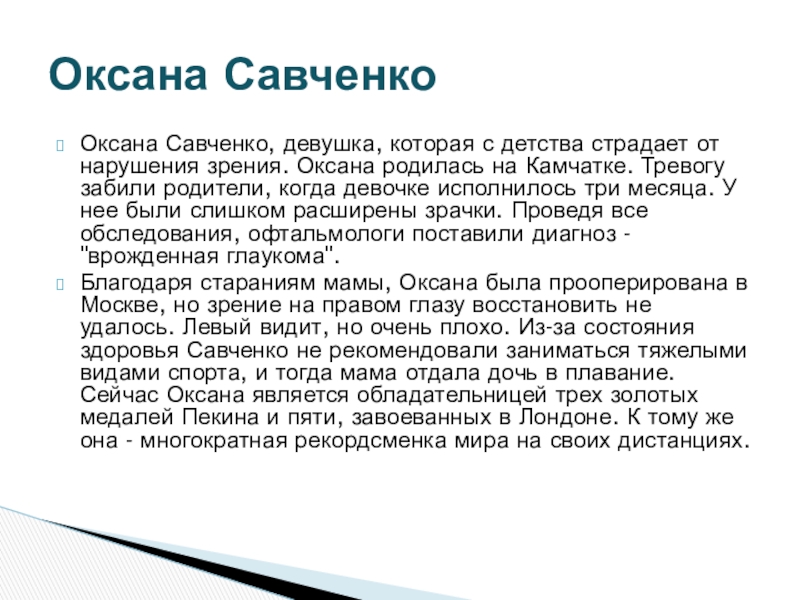 Оксана Савченко

Оксана Савченко, девушка, которая с детства страдает от нарушения зрения. Оксана родилась на Камчатке. Тревогу забили родители, когда девочке исполнилось три месяца. У нее были слишком расширены зрачки. Проведя все обследования, офтальмологи поставили диагноз - "врожденная глаукома".

Благодаря стараниям мамы, Оксана была прооперирована в Москве, но зрение на правом глазу восстановить не удалось. Левый видит, но очень плохо. Из-за состояния здоровья Савченко не рекомендовали заниматься тяжелыми видами спорта, и тогда мама отдала дочь в плавание. Сейчас Оксана является обладательницей трех золотых медалей Пекина и пяти, завоеванных в Лондоне. К тому же она - многократная рекордсменка мира на своих дистанциях.